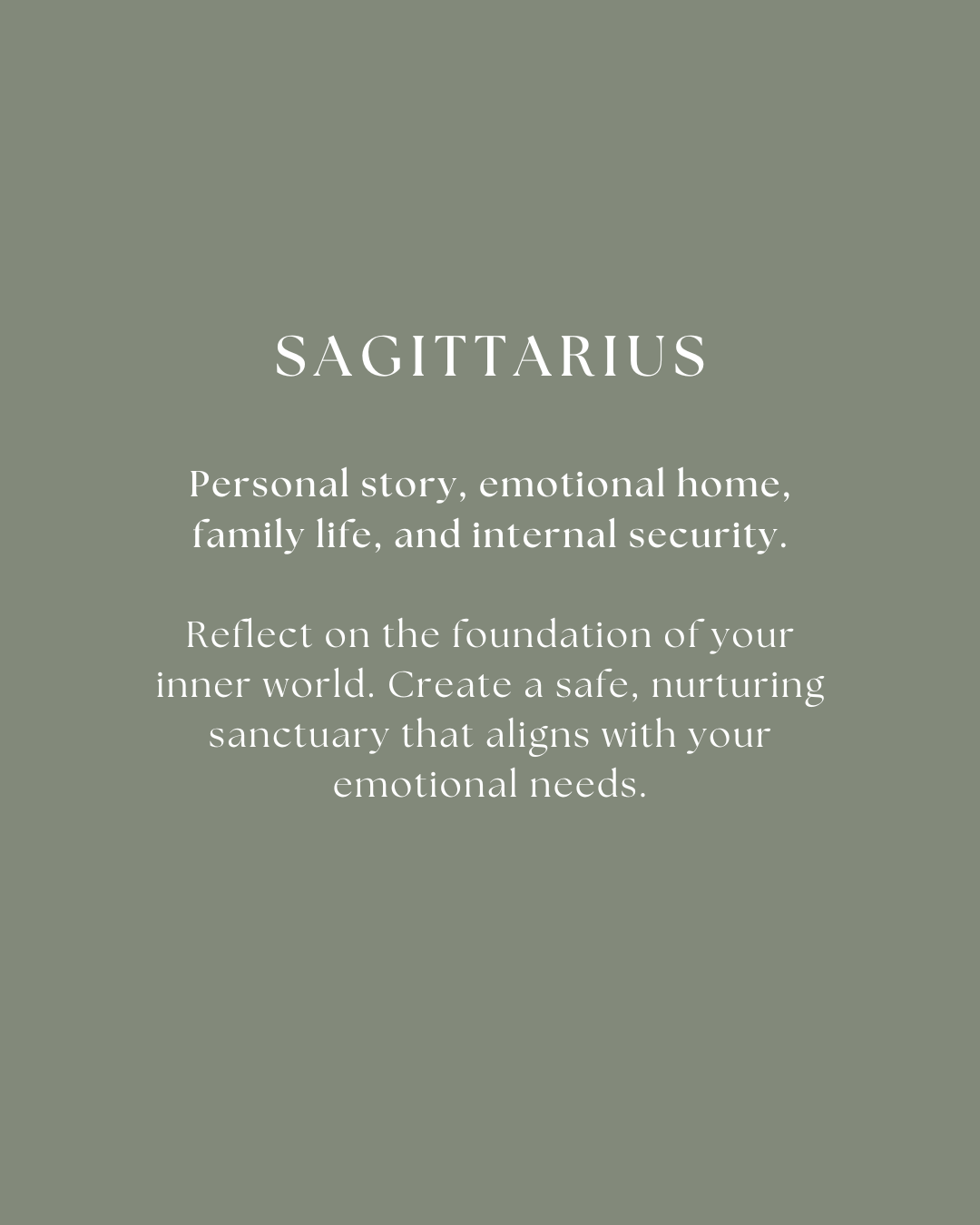 SAGITTARIUS

Personal story, emotional home, family life, and internal security.

Reflect on the foundation of your inner world. Create a safe, nurturing sanctuary that aligns with your emotional needs.